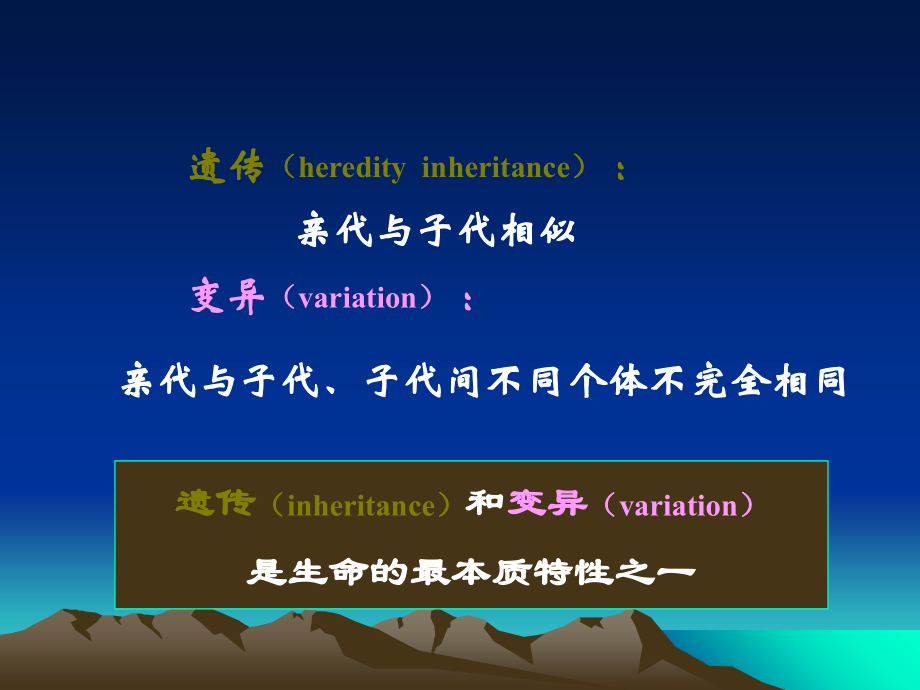 遗传（heredity inheritance）：

亲代与子代相似

变异（variation）：

亲代与子代、子代间不同个体不完全相同

遗传（inheritance）和变异（variation）

是生命的最本质特性之一